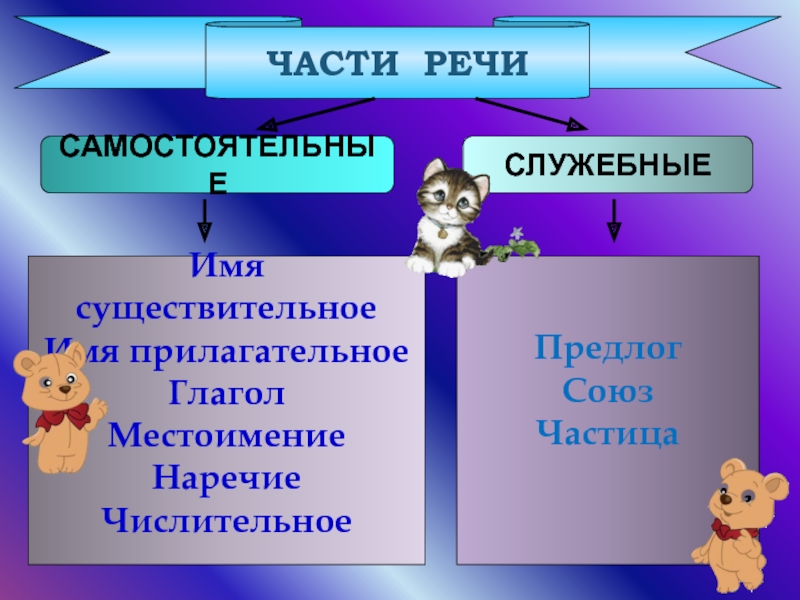 ЧАСТИ РЕЧИ

САМОСТОЯТЕЛЬНЫЕ

СЛУЖЕБНЫЕ

Имя существительное
Имя прилагательное
Глагол
Местоимение
Наречие
Числительное

Предлог
Союз
Частица